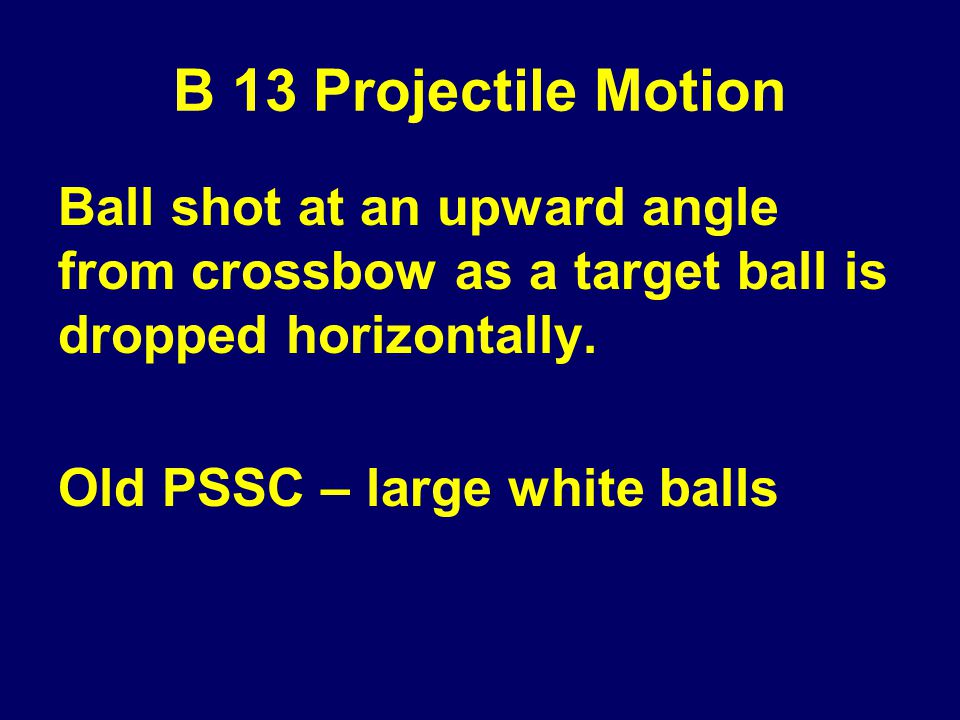 B 13 Projectile Motion

Ball shot at an upward angle from crossbow as a target ball is dropped horizontally.

Old PSSC – large white balls